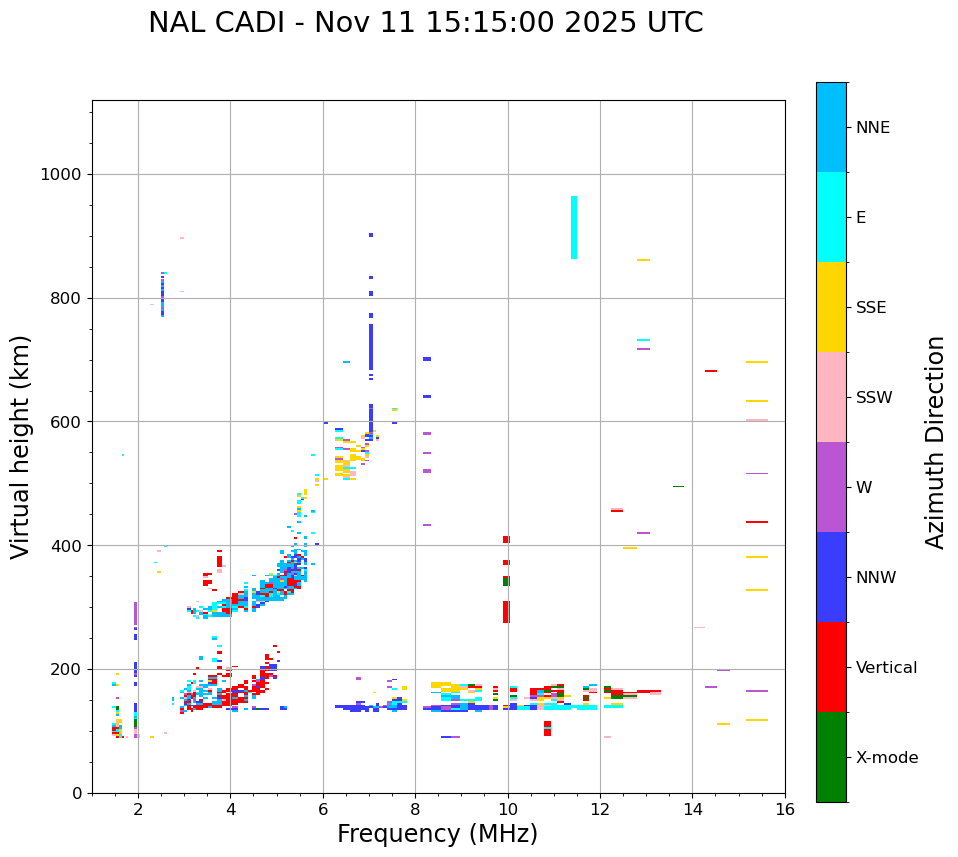 NAL CADI - Nov 11 15:15:00 2025 UTC

Virtual height (km)

1000
800
600
400
200
0

2
4
6
8
10
12
14
16

Frequency (MHz)

NNE
E
SSE
SSW
W
NNW
Vertical
X-mode

Azimuth Direction